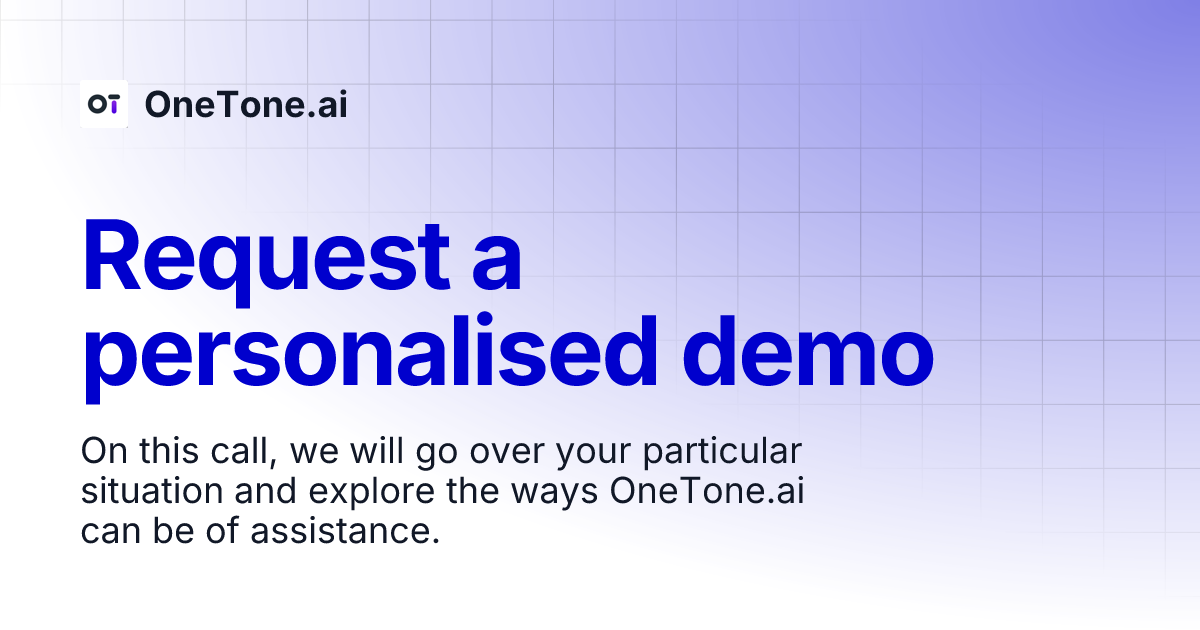 OT OneTone.ai

Request a personalised demo

On this call, we will go over your particular situation and explore the ways OneTone.ai can be of assistance.